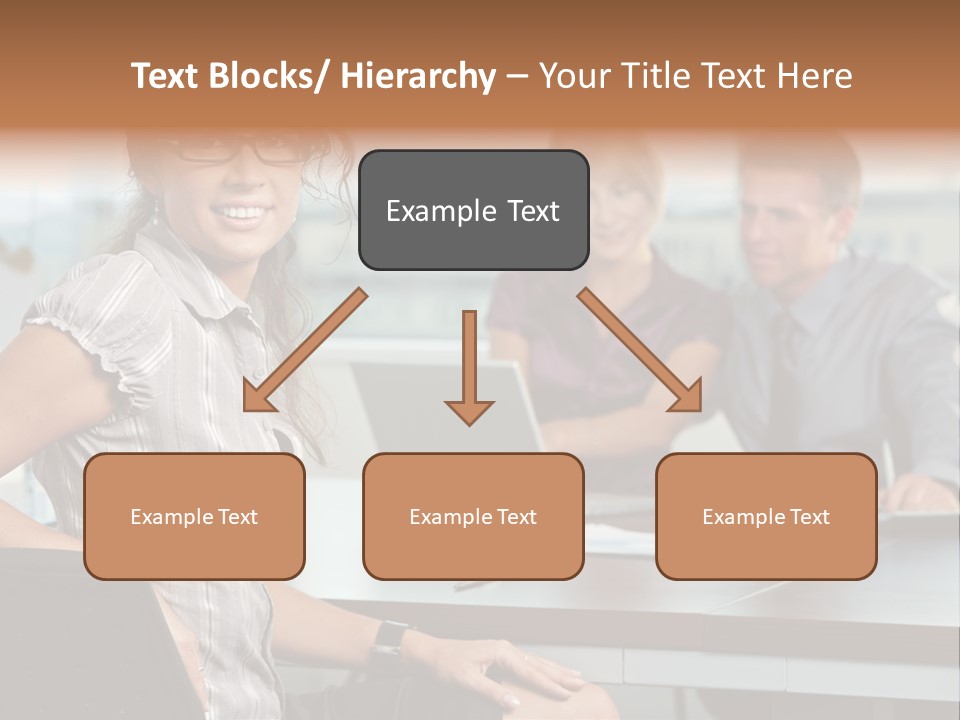 Text Blocks/ Hierarchy – Your Title Text Here

Example Text

Example Text

Example Text

Example Text